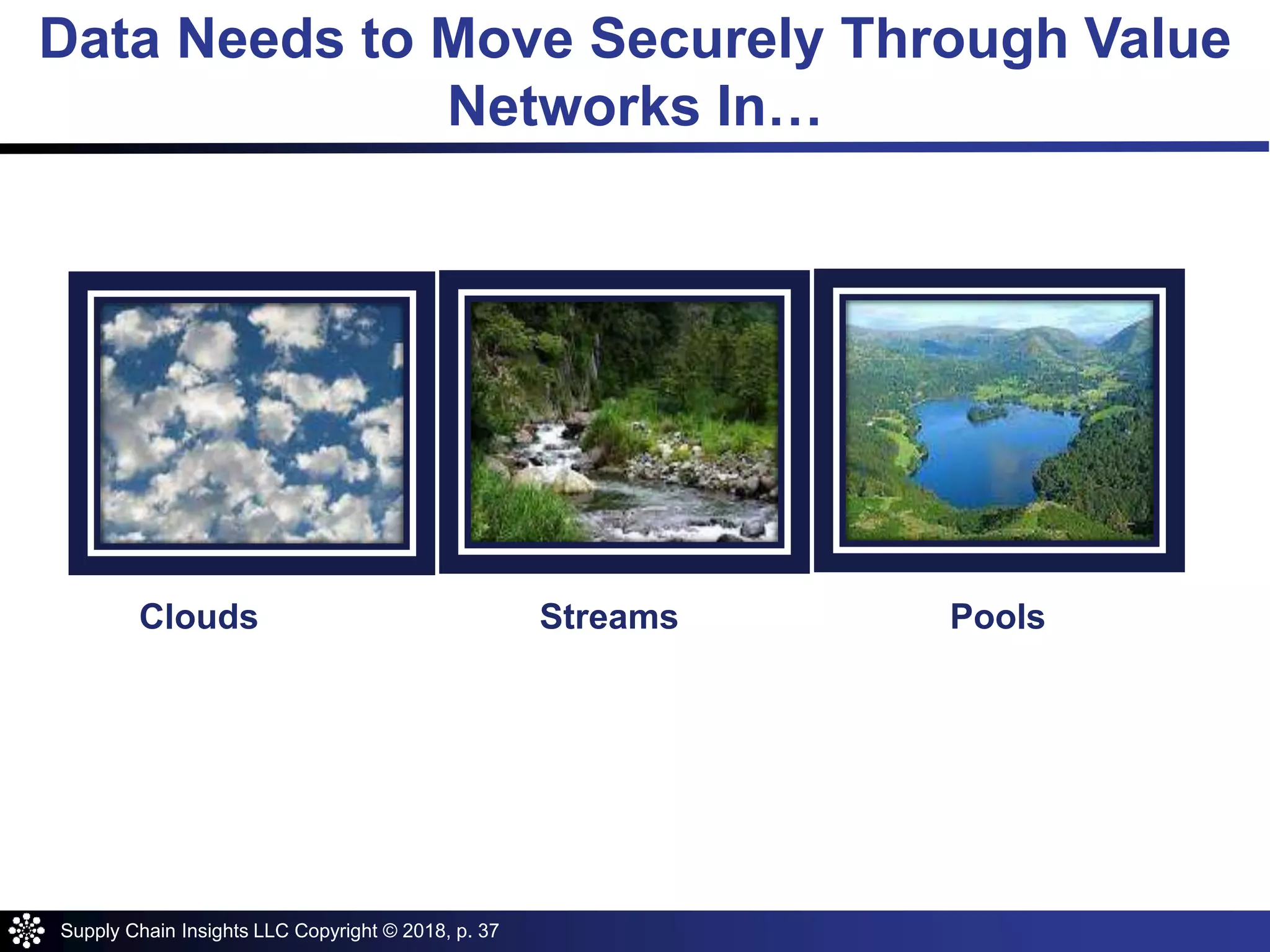 Data Needs to Move Securely Through Value Networks In…

Clouds

Streams

Pools

Supply Chain Insights LLC Copyright © 2018, p. 37